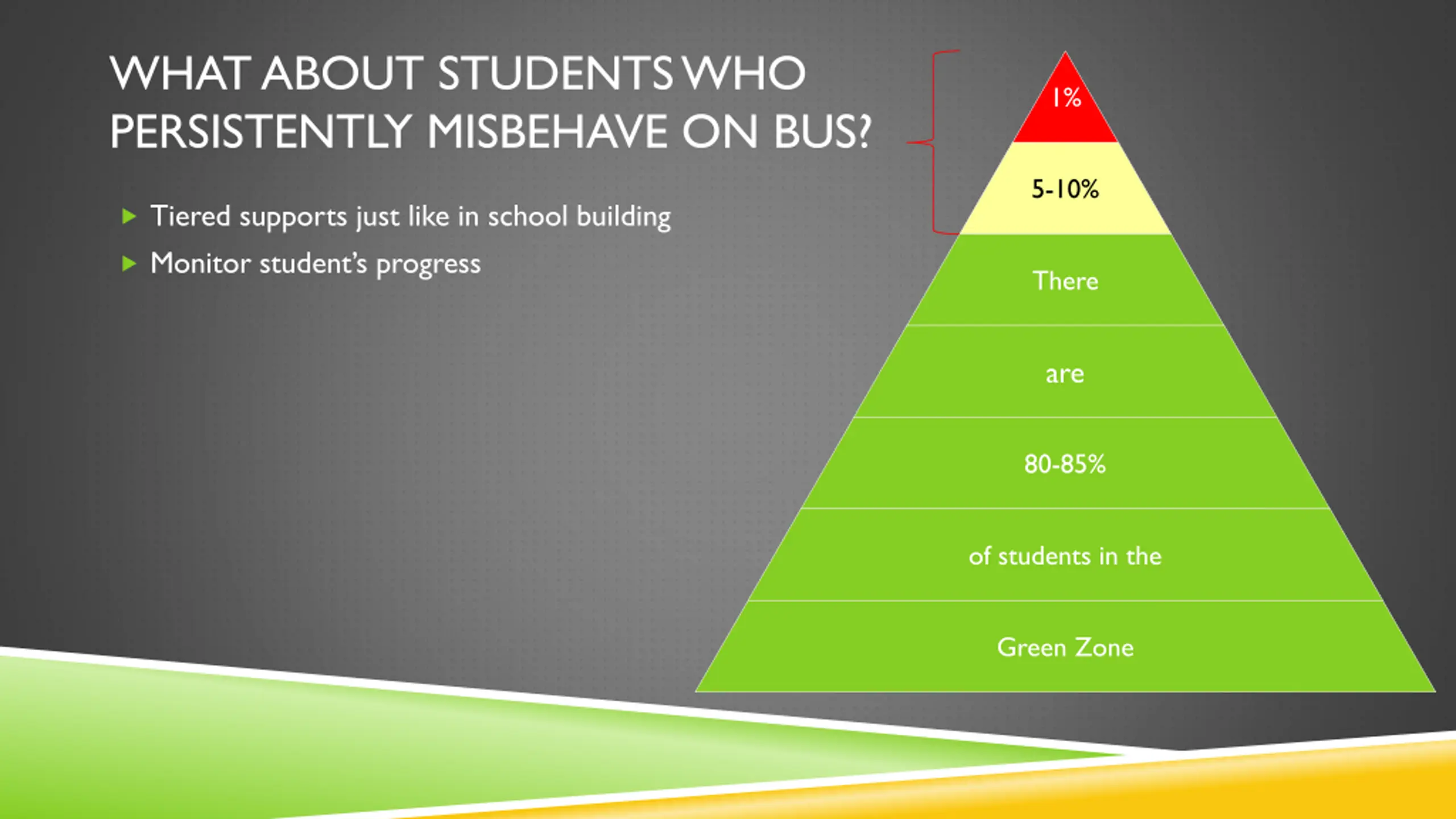 WHAT ABOUT STUDENTS WHO PERSISTENTLY MISBEHAVE ON BUS?

Tiered supports just like in school building

Monitor student's progress

1%

5-10%

There

are

80-85%

of students in the

Green Zone